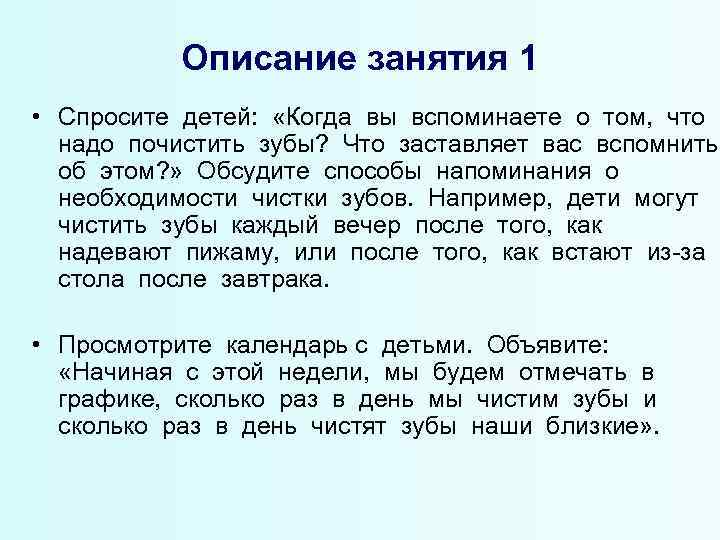 Описание занятия 1

• Спросите детей: «Когда вы вспоминаете о том, что надо почистить зубы? Что заставляет вас вспомнить об этом?» Обсудите способы напоминания о необходимости чистки зубов. Например, дети могут чистить зубы каждый вечер после того, как надевают пижаму, или после того, как встают из-за стола после завтрака.

• Просмотрите календарь с детьми. Объявите: «Начиная с этой недели, мы будем отмечать в графике, сколько раз в день мы чистим зубы и сколько раз в день чистят зубы наши близкие».